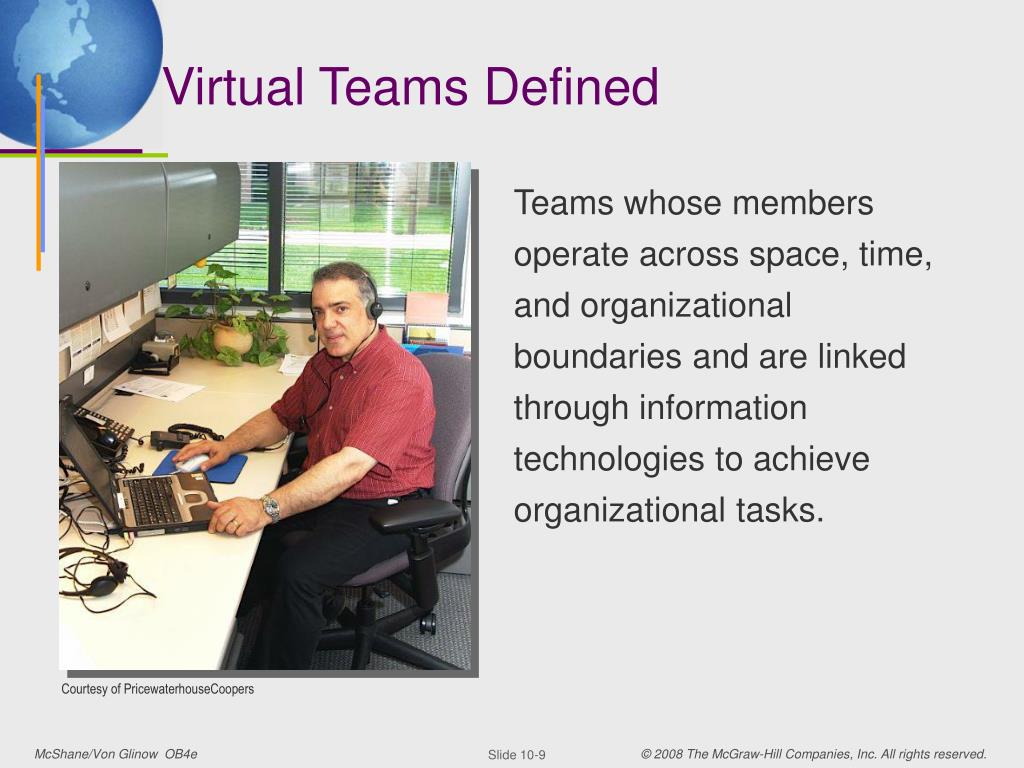 Virtual Teams Defined

Teams whose members operate across space, time, and organizational boundaries and are linked through information technologies to achieve organizational tasks.

Courtesy of PricewaterhouseCoopers

McShane/Von Glinow OB4e

Slide 10-9

© 2008 The McGraw-Hill Companies, Inc. All rights reserved.